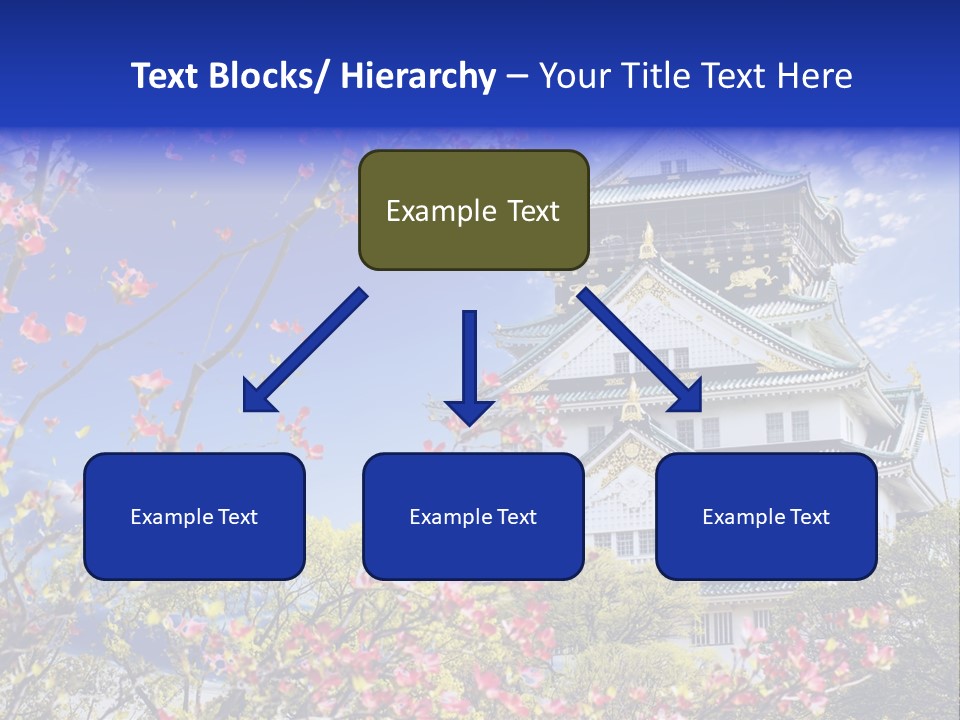 Text Blocks/ Hierarchy – Your Title Text Here

Example Text

Example Text

Example Text

Example Text